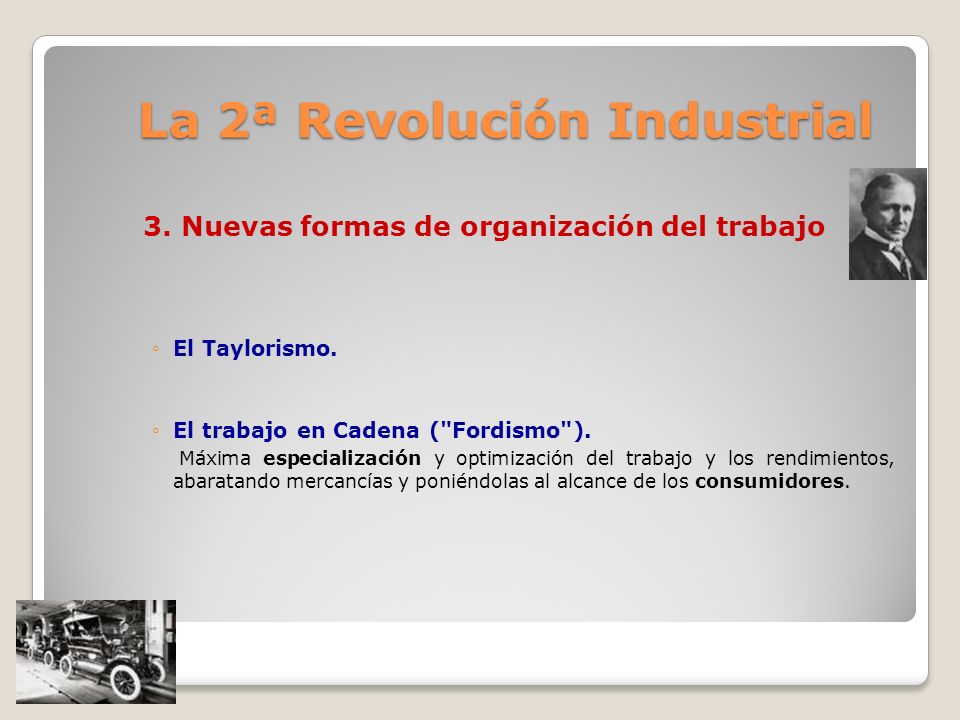 La 2ª Revolución Industrial

3. Nuevas formas de organización del trabajo

◦ El Taylorismo.

◦ El trabajo en Cadena ("Fordismo").

Máxima especialización y optimización del trabajo y los rendimientos, abaratando mercancías y poniéndolas al alcance de los consumidores.